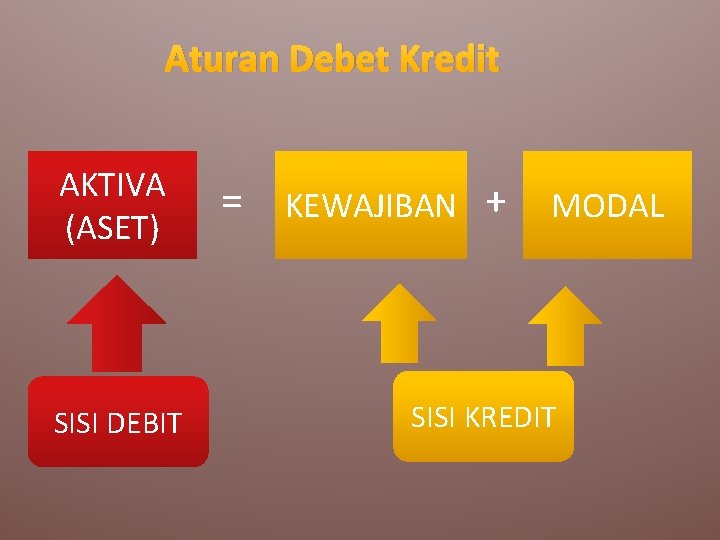 Aturan Debet Kredit

AKTIVA (ASET)

=

KEWAJIBAN

+

MODAL

SISI DEBIT

SISI KREDIT